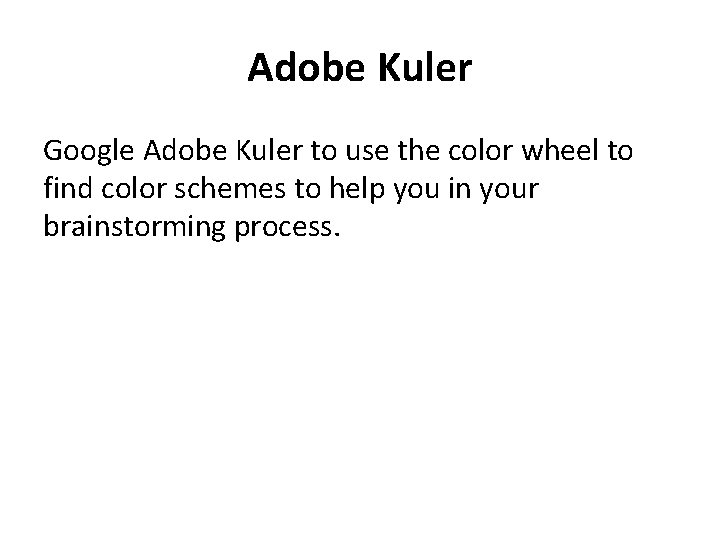 Adobe Kuler

Google Adobe Kuler to use the color wheel to find color schemes to help you in your brainstorming process.